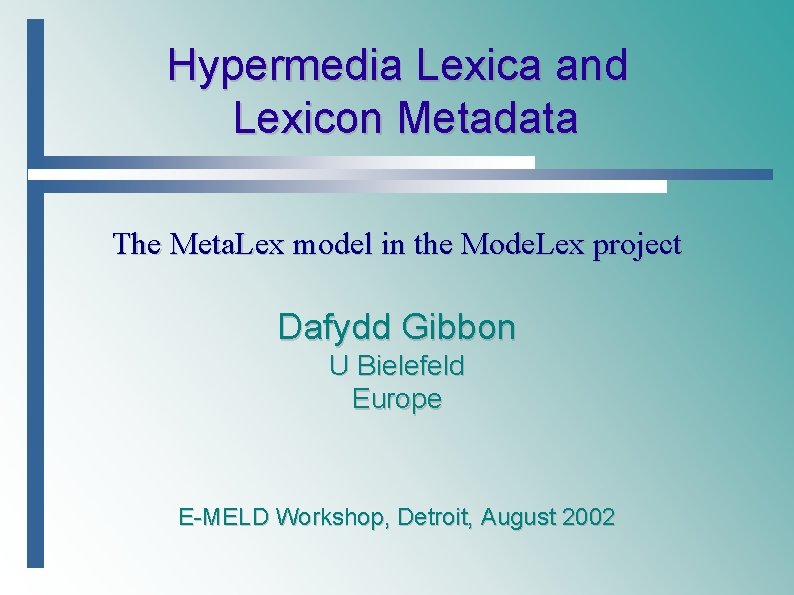 Hypermedia Lexica and Lexicon Metadata

The MetaLex model in the ModeLex project

Dafydd Gibbon
U Bielefeld
Europe

E-MELD Workshop, Detroit, August 2002